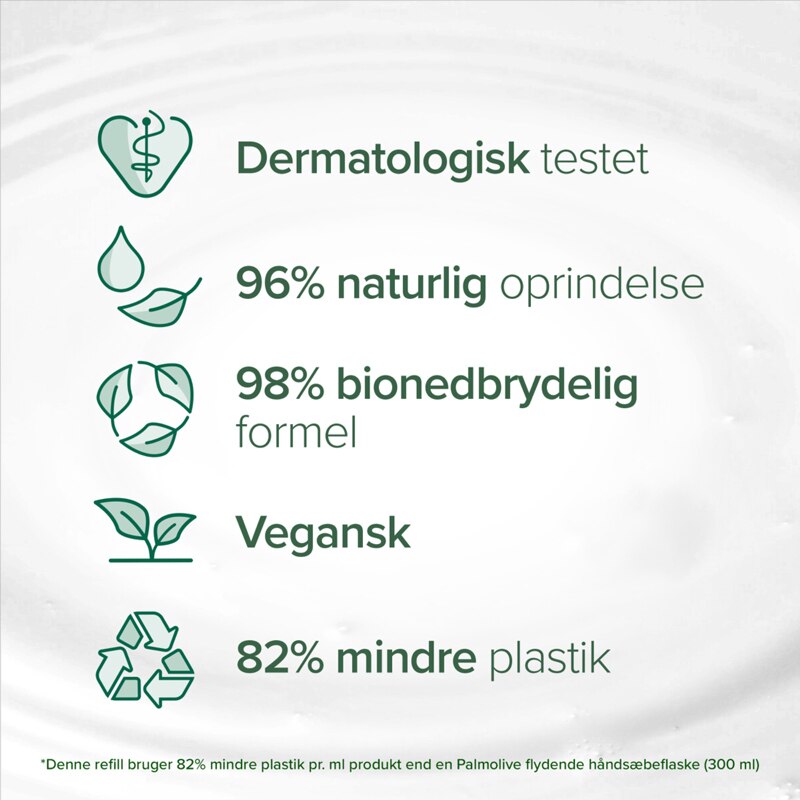 Dermatologisk testet

96% naturlig oprindelse

98% bionedbrydelig formel

Vegansk

82% mindre plastik

*Denne refill bruger 82% mindre plastik pr. ml produkt end en Palmolive flydende håndsæbeflaske (300 ml)